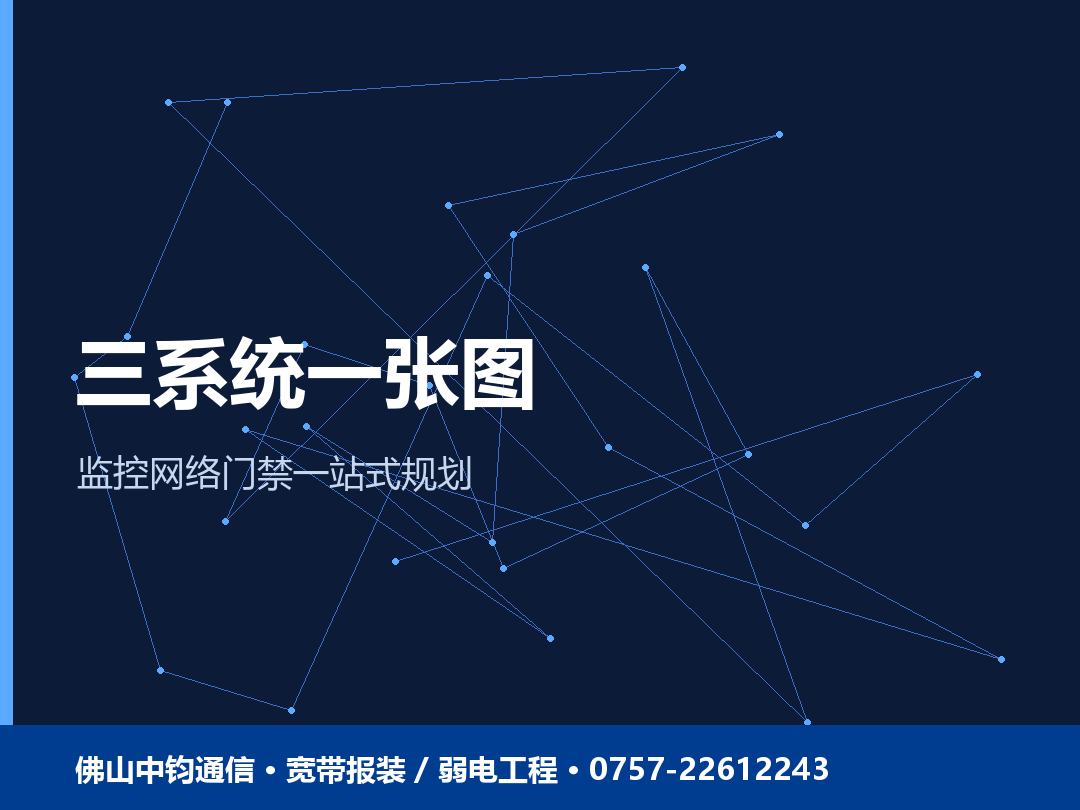 三系统一张图

监控网络门禁一站式规划

佛山中钧通信 • 宽带报装 / 弱电工程 • 0757-22612243